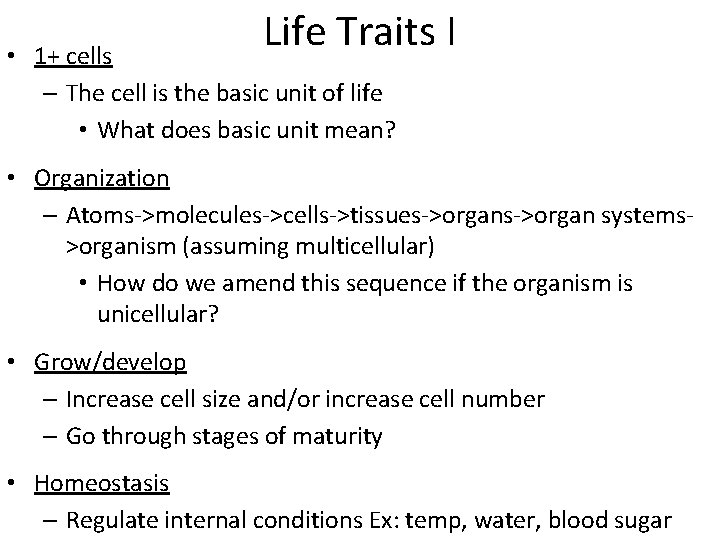 Life Traits I

• 1+ cells
– The cell is the basic unit of life
• What does basic unit mean?

• Organization
– Atoms->molecules->cells->tissues->organs->organ systems->organism (assuming multicellular)
• How do we amend this sequence if the organism is unicellular?

• Grow/develop
– Increase cell size and/or increase cell number
– Go through stages of maturity

• Homeostasis
– Regulate internal conditions Ex: temp, water, blood sugar